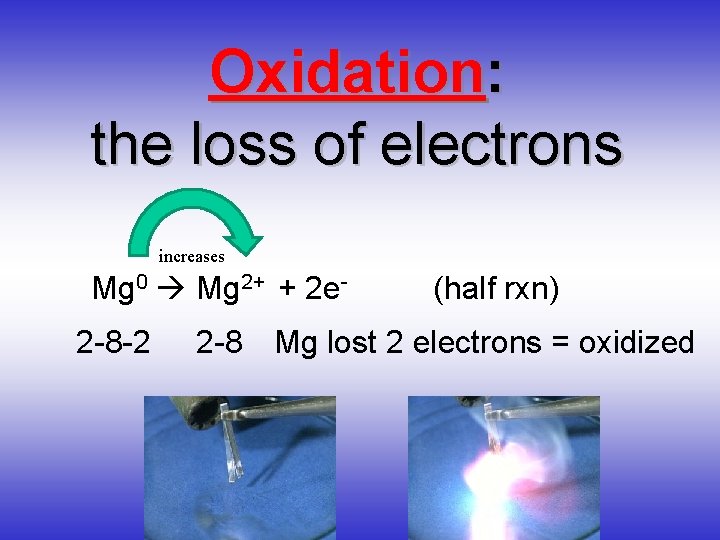 Oxidation:
the loss of electrons

increases

$Mg^0 \rightarrow Mg^{2+} + 2e^-$ (half rxn)

2-8-2 2-8 Mg lost 2 electrons = oxidized